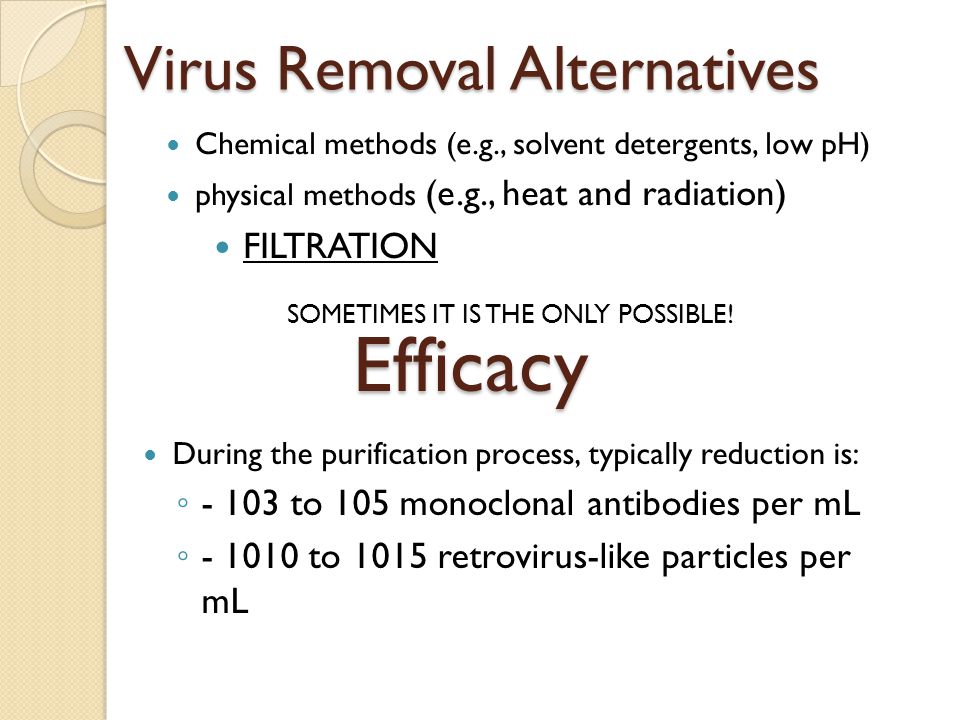 Virus Removal Alternatives

- Chemical methods (e.g., solvent detergents, low pH)
- physical methods (e.g., heat and radiation)
  - FILTRATION

SOMETIMES IT IS THE ONLY POSSIBLE!

Efficacy

- During the purification process, typically reduction is:
  - - 103 to 105 monoclonal antibodies per mL
  - - 1010 to 1015 retrovirus-like particles per mL